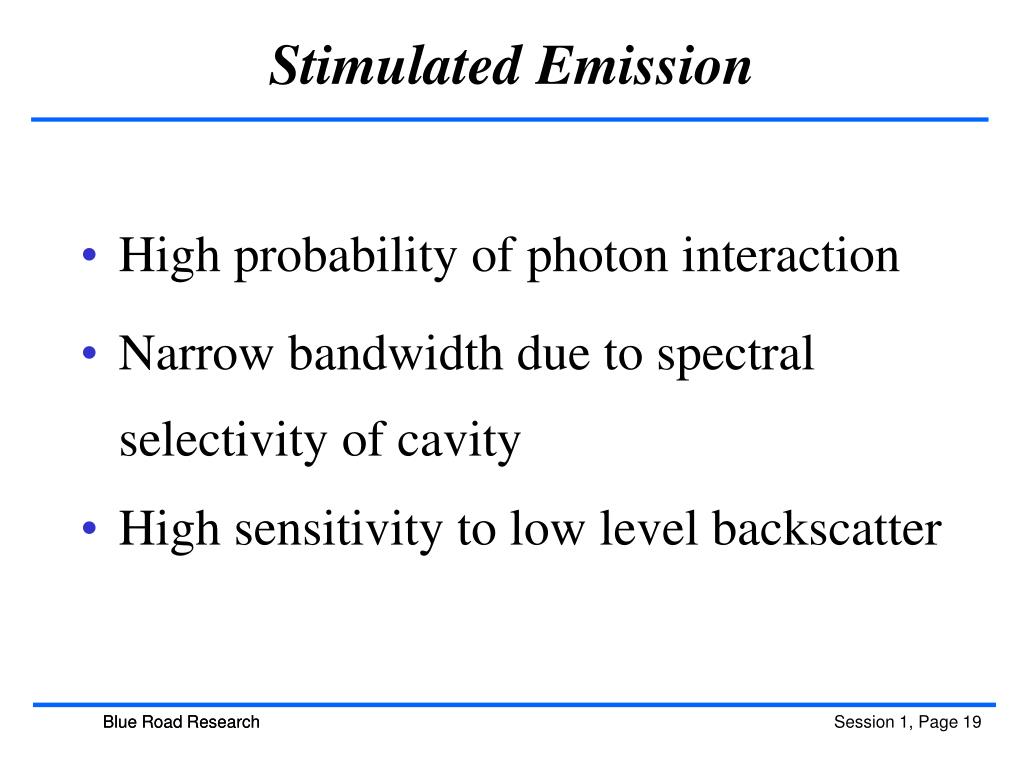 Stimulated Emission

• High probability of photon interaction

• Narrow bandwidth due to spectral selectivity of cavity

• High sensitivity to low level backscatter

Blue Road Research

Session 1, Page 19